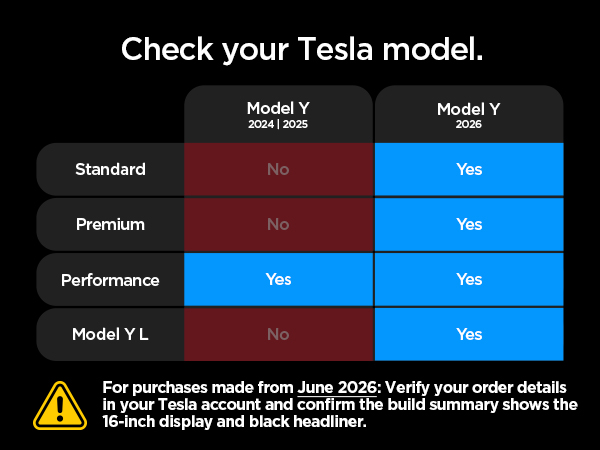 Check your Tesla model.

| | Model Y 2024 \| 2025 | Model Y 2026 |
|---|---|---|
| Standard | No | Yes |
| Premium | No | Yes |
| Performance | Yes | Yes |
| Model Y L | No | Yes |

For purchases made from June 2026: Verify your order details in your Tesla account and confirm the build summary shows the 16-inch display and black headliner.